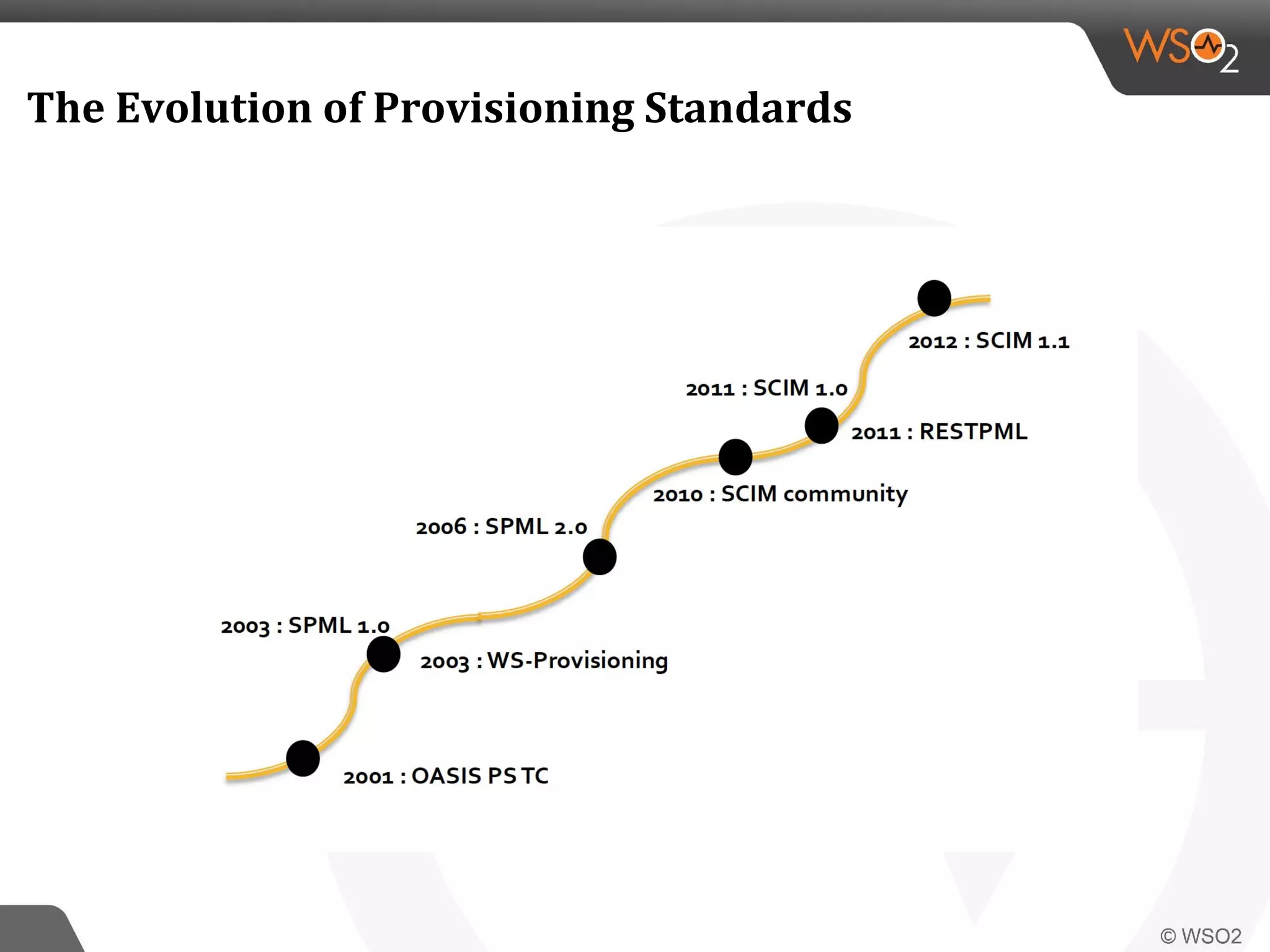 WSO2

The Evolution of Provisioning Standards

2012 : SCIM 1.1

2011 : SCIM 1.0

2011 : RESTPML

2010 : SCIM community

2006 : SPML 2.0

2003 : SPML 1.0

2003 : WS-Provisioning

2001 : OASIS PS TC

© WSO2